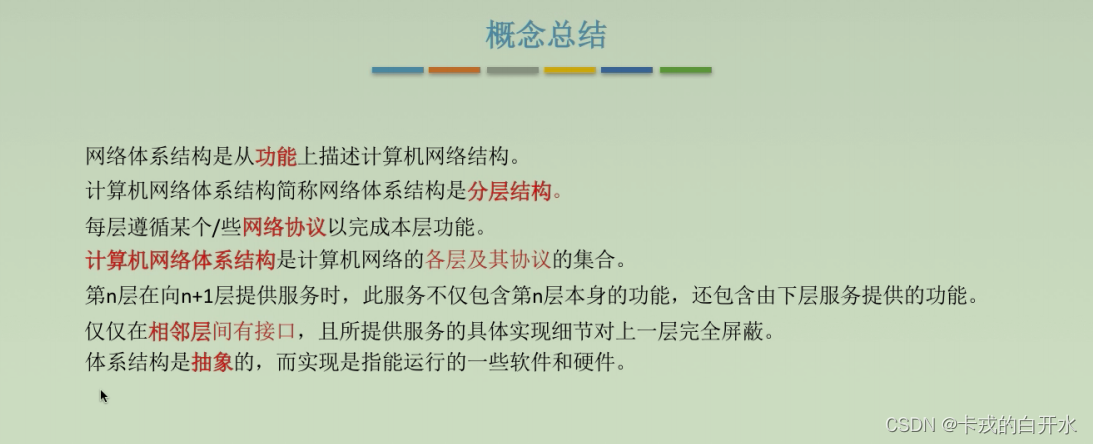 概念总结

网络体系结构是从功能上描述计算机网络结构。
计算机网络体系结构简称网络体系结构是分层结构。
每层遵循某个/些网络协议以完成本层功能。
计算机网络体系结构是计算机网络的各层及其协议的集合。
第n层在向n+1层提供服务时，此服务不仅包含第n层本身的功能，还包含由下层服务提供的功能。
仅仅在相邻层间有接口，且所提供服务的具体实现细节对上一层完全屏蔽。
体系结构是抽象的，而实现是指能运行的一些软件和硬件。

CSDN @卡戎的白开水